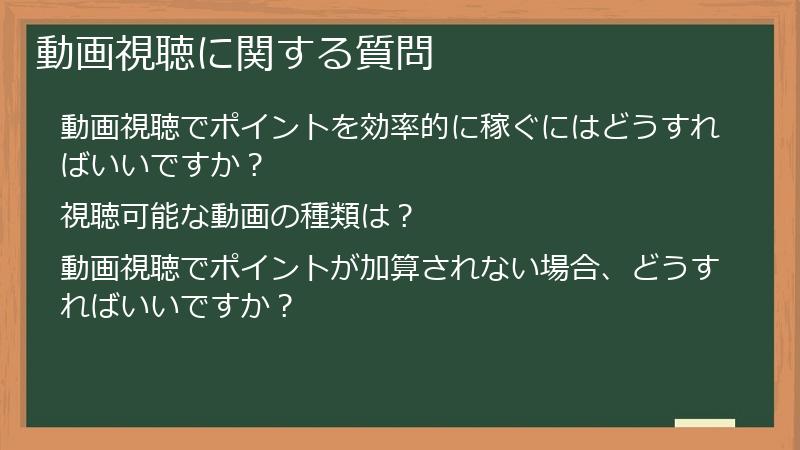 動画視聴に関する質問

動画視聴でポイントを効率的に稼ぐにはどうすればいいですか？

視聴可能な動画の種類は？

動画視聴でポイントが加算されない場合、どうすればいいですか？